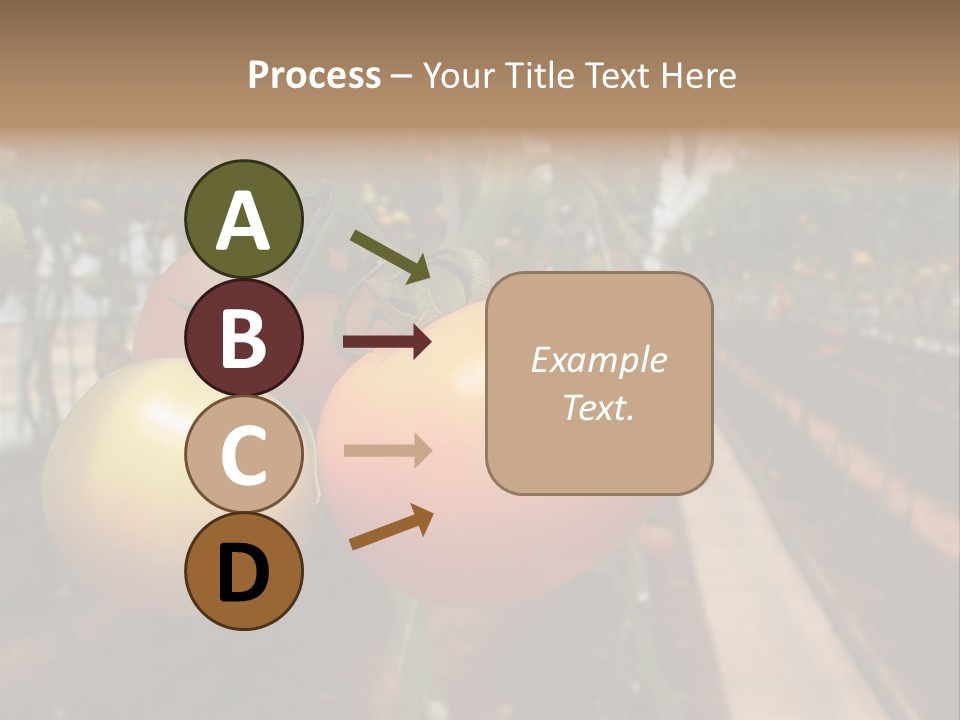 Process – Your Title Text Here

A
B
C
D

Example Text.